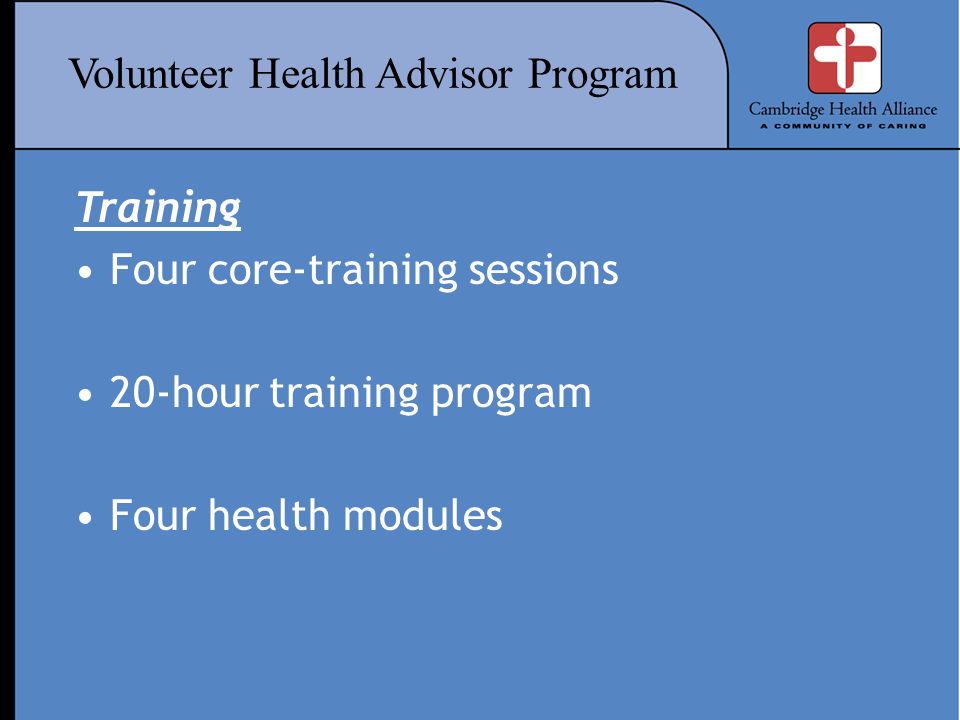 Volunteer Health Advisor Program

Cambridge Health Alliance
A COMMUNITY OF CARING

Training

• Four core-training sessions

• 20-hour training program

• Four health modules